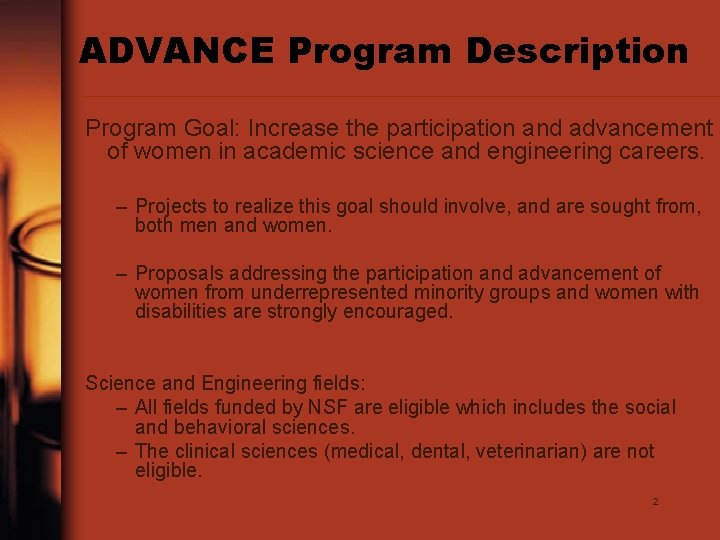 ADVANCE Program Description

Program Goal: Increase the participation and advancement of women in academic science and engineering careers.

– Projects to realize this goal should involve, and are sought from, both men and women.

– Proposals addressing the participation and advancement of women from underrepresented minority groups and women with disabilities are strongly encouraged.

Science and Engineering fields:
– All fields funded by NSF are eligible which includes the social and behavioral sciences.
– The clinical sciences (medical, dental, veterinarian) are not eligible.

2